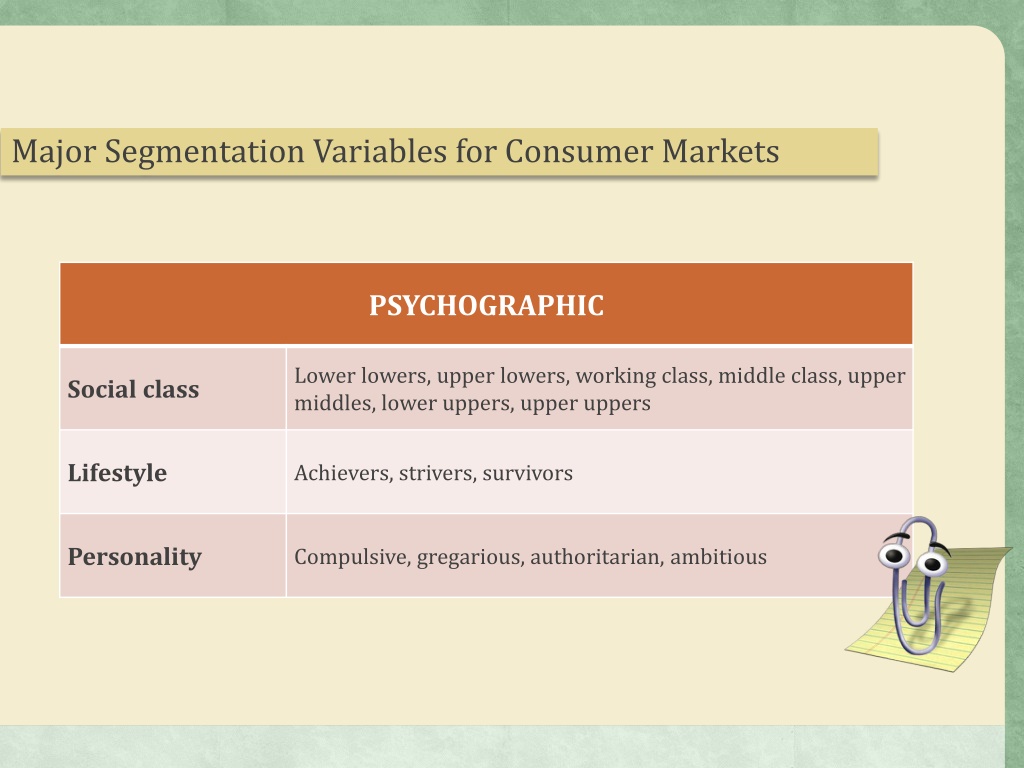 Major Segmentation Variables for Consumer Markets

| PSYCHOGRAPHIC | |
|---|---|
| Social class | Lower lowers, upper lowers, working class, middle class, upper middles, lower uppers, upper uppers |
| Lifestyle | Achievers, strivers, survivors |
| Personality | Compulsive, gregarious, authoritarian, ambitious |